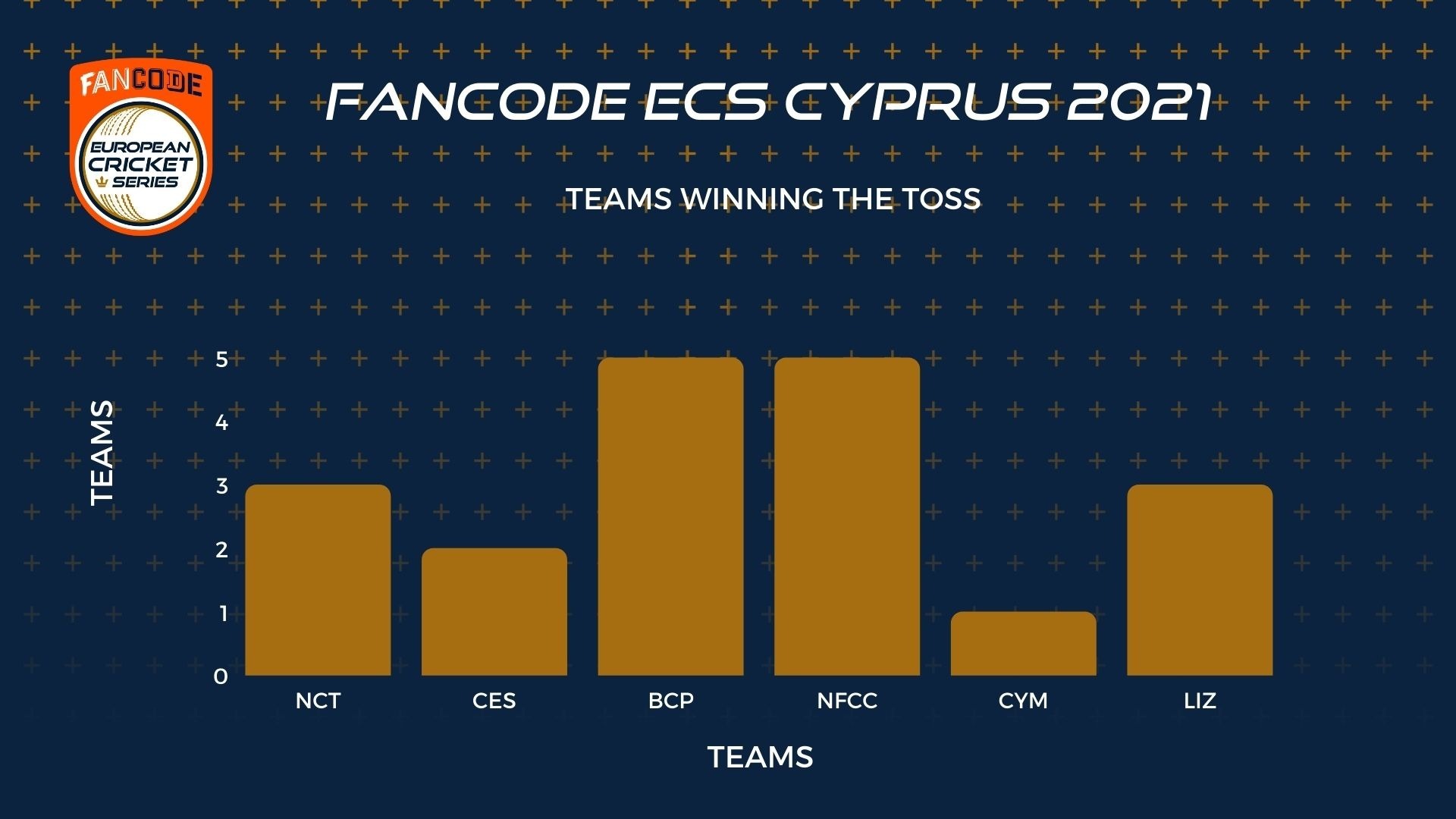 FANCODE
EUROPEAN CRICKET SERIES

FANCODE ECS CYPRUS 2021

TEAMS WINNING THE TOSS

TEAMS

5
4
3
2
1
0

NCT
CES
BCP
NFCC
CYM
LIZ

TEAMS